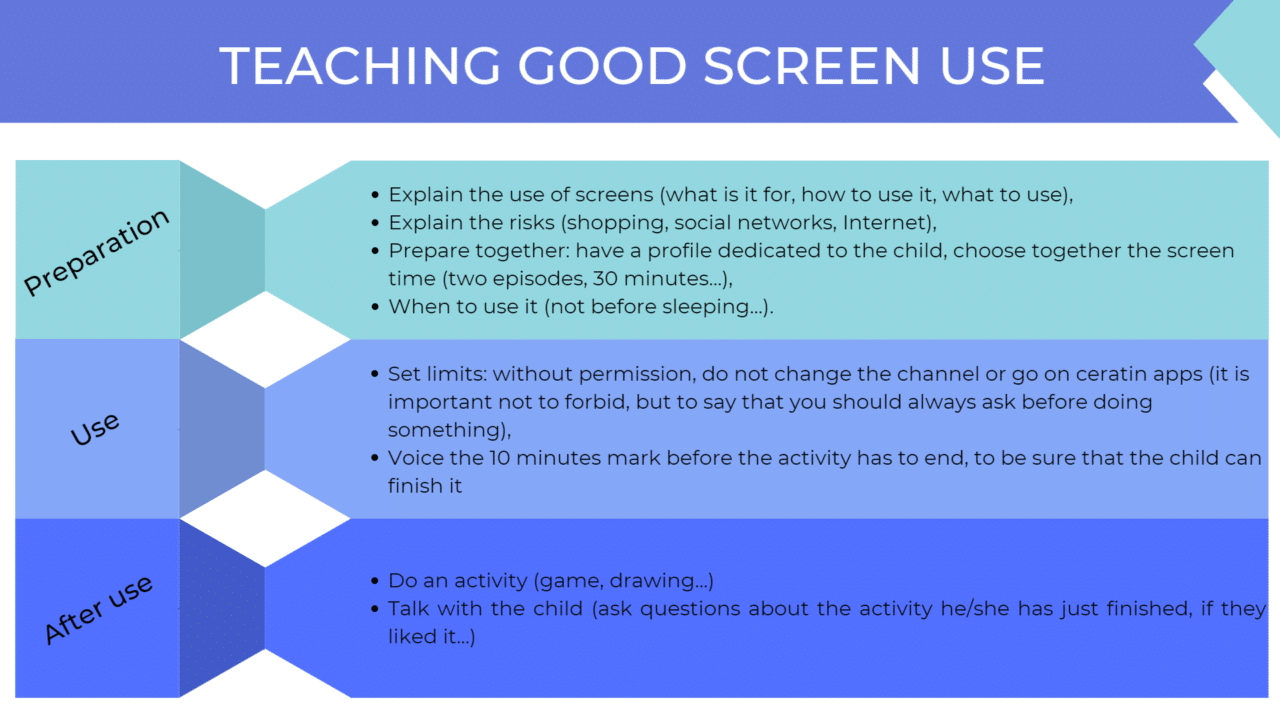 TEACHING GOOD SCREEN USE

Preparation

- Explain the use of screens (what is it for, how to use it, what to use),
- Explain the risks (shopping, social networks, Internet),
- Prepare together: have a profile dedicated to the child, choose together the screen time (two episodes, 30 minutes...),
- When to use it (not before sleeping...).

Use

- Set limits: without permission, do not change the channel or go on ceratin apps (it is important not to forbid, but to say that you should always ask before doing something),
- Voice the 10 minutes mark before the activity has to end, to be sure that the child can finish it

After use

- Do an activity (game, drawing...)
- Talk with the child (ask questions about the activity he/she has just finished, if they liked it...)